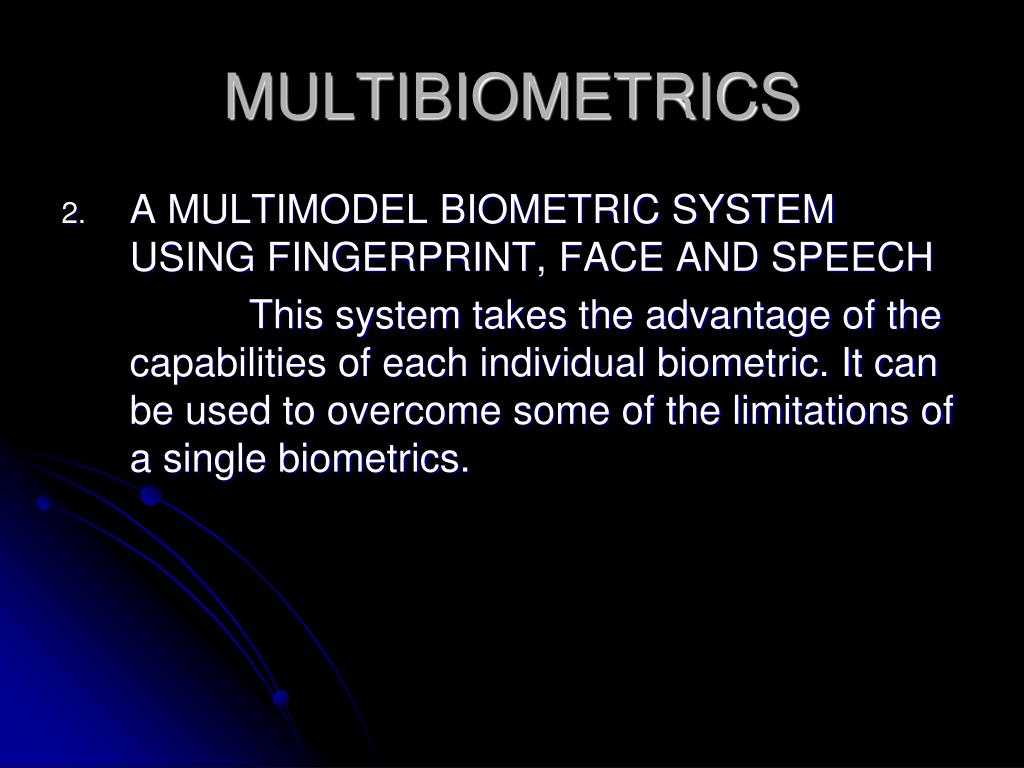 MULTIBIOMETRICS

2. A MULTIMODEL BIOMETRIC SYSTEM USING FINGERPRINT, FACE AND SPEECH

This system takes the advantage of the capabilities of each individual biometric. It can be used to overcome some of the limitations of a single biometrics.